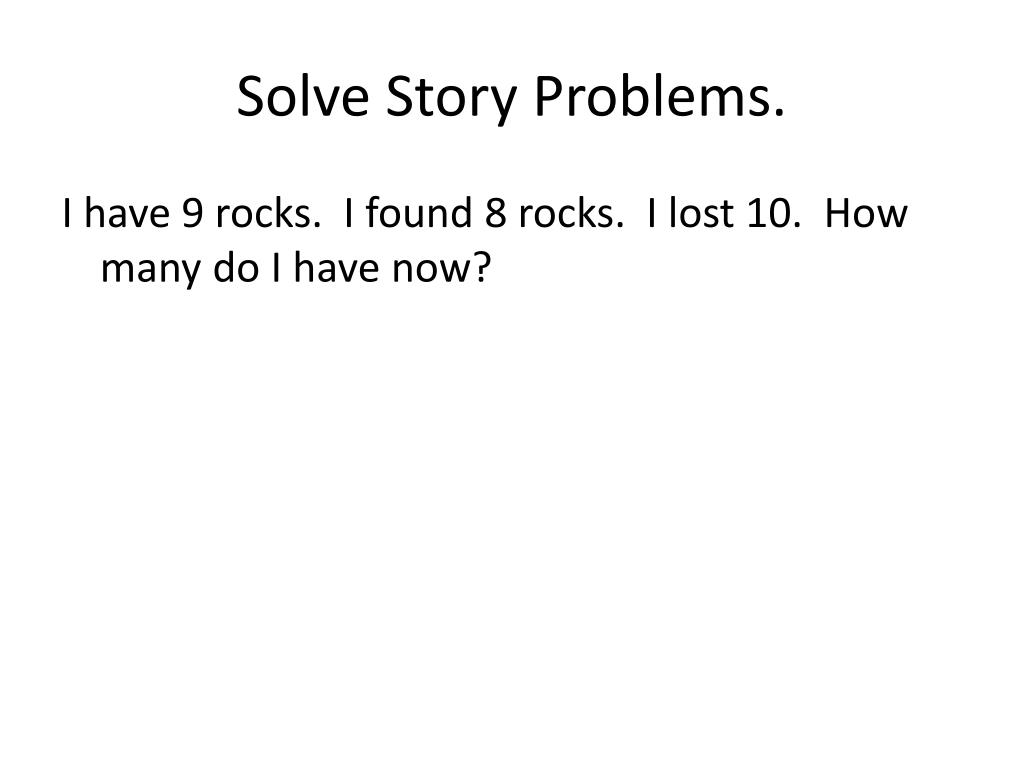 Solve Story Problems.

I have 9 rocks. I found 8 rocks. I lost 10. How many do I have now?